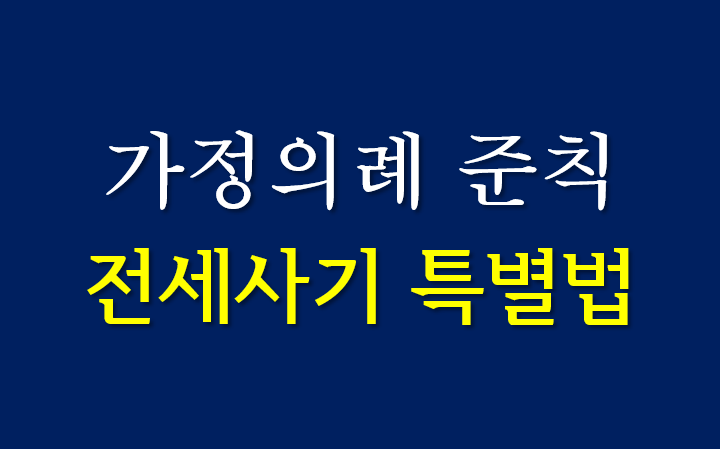 가정의례 준칙
전세사기 특별법